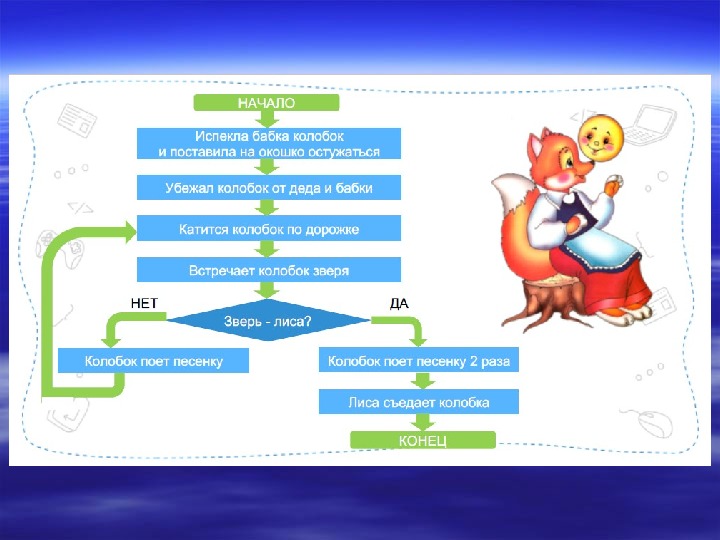 НАЧАЛО

Испекла бабка колобок и поставила на окошко остужаться

Убежал колобок от деда и бабки

Катится колобок по дорожке

Встречает колобок зверя

НЕТ

Зверь - лиса?

ДА

Колобок поет песенку

Колобок поет песенку 2 раза

Лиса съедает колобка

КОНЕЦ